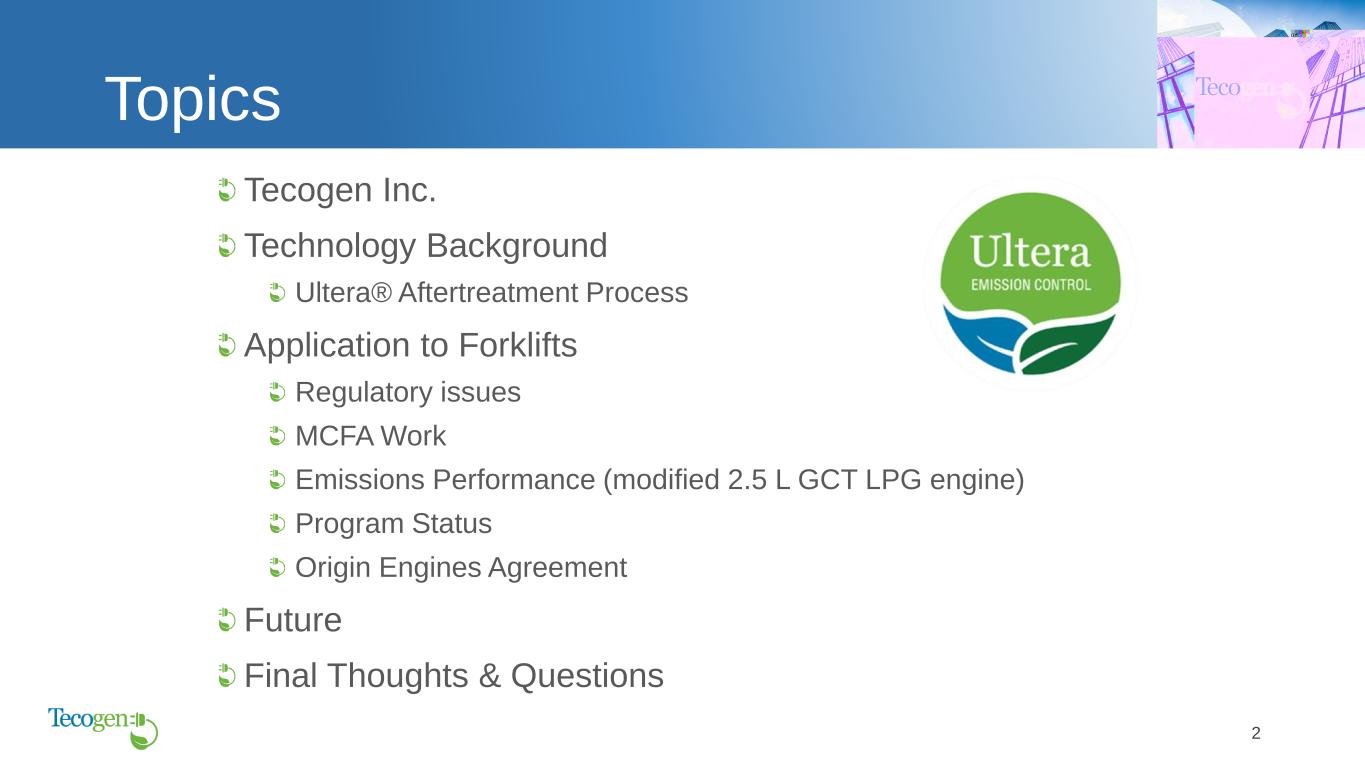 Topics

Tecogen

Tecogen Inc.

Technology Background

Ultera® Aftertreatment Process

Application to Forklifts

Regulatory issues

MCFA Work

Emissions Performance (modified 2.5 L GCT LPG engine)

Program Status

Origin Engines Agreement

Future

Final Thoughts & Questions

Ultera
EMISSION CONTROL

Tecogen

2